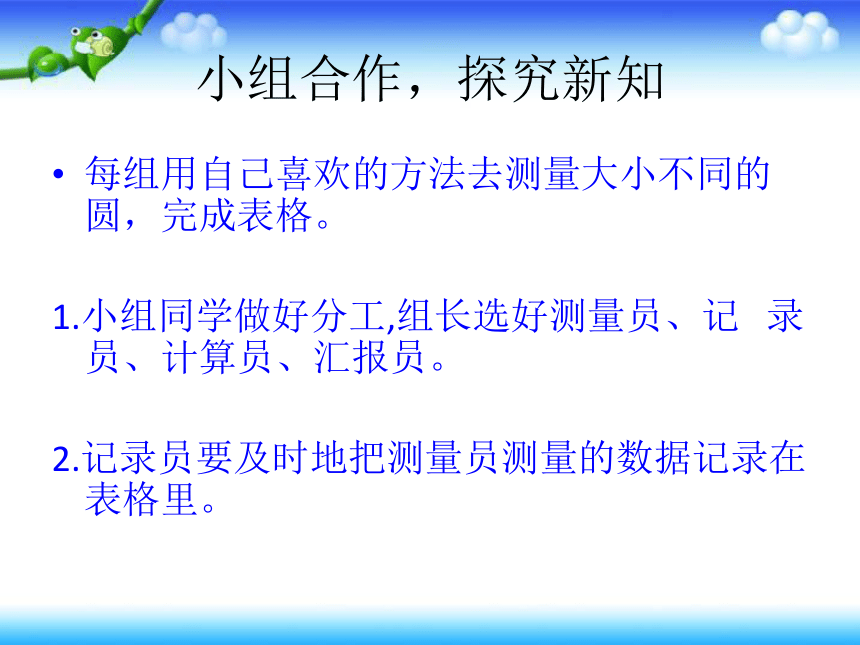 小组合作，探究新知

• 每组用自己喜欢的方法去测量大小不同的圆，完成表格。

1.小组同学做好分工,组长选好测量员、记 录员、计算员、汇报员。

2.记录员要及时地把测量员测量的数据记录在表格里。